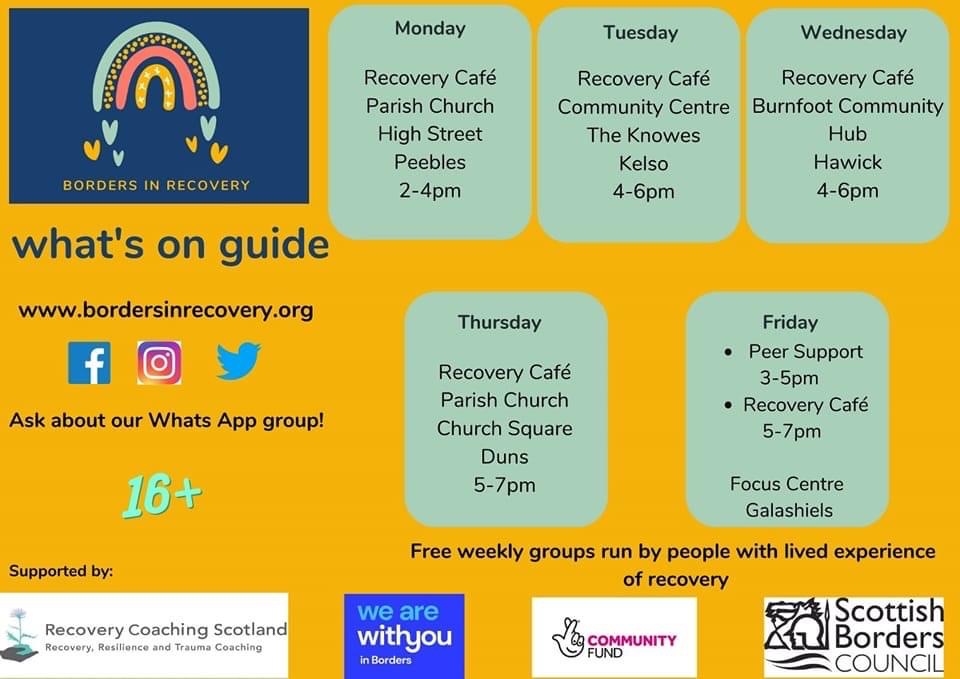 BORDERS IN RECOVERY

what's on guide

www.bordersinrecovery.org

Ask about our Whats App group!

16+

Monday

Recovery Café
Parish Church
High Street
Peebles
2-4pm

Tuesday

Recovery Café
Community Centre
The Knowes
Kelso
4-6pm

Wednesday

Recovery Café
Burnfoot Community Hub
Hawick
4-6pm

Thursday

Recovery Café
Parish Church
Church Square
Duns
5-7pm

Friday

• Peer Support 3-5pm
• Recovery Café 5-7pm

Focus Centre
Galashiels

Free weekly groups run by people with lived experience of recovery

Supported by:

Recovery Coaching Scotland
Recovery, Resilience and Trauma Coaching

we are withyou in Borders

COMMUNITY FUND

Scottish Borders COUNCIL